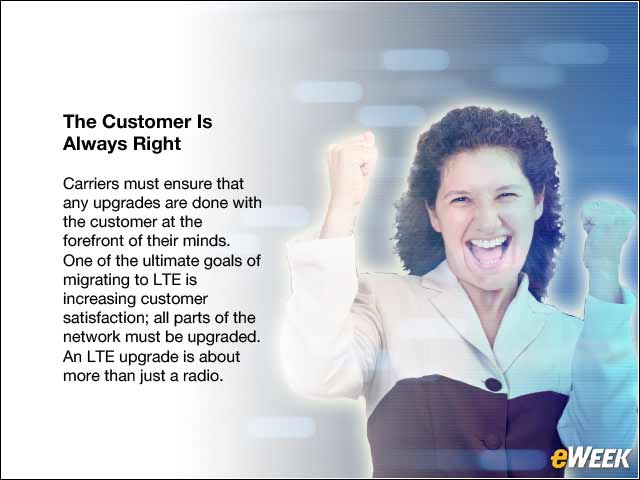 The Customer Is Always Right

Carriers must ensure that any upgrades are done with the customer at the forefront of their minds. One of the ultimate goals of migrating to LTE is increasing customer satisfaction; all parts of the network must be upgraded. An LTE upgrade is about more than just a radio.

eWEEK